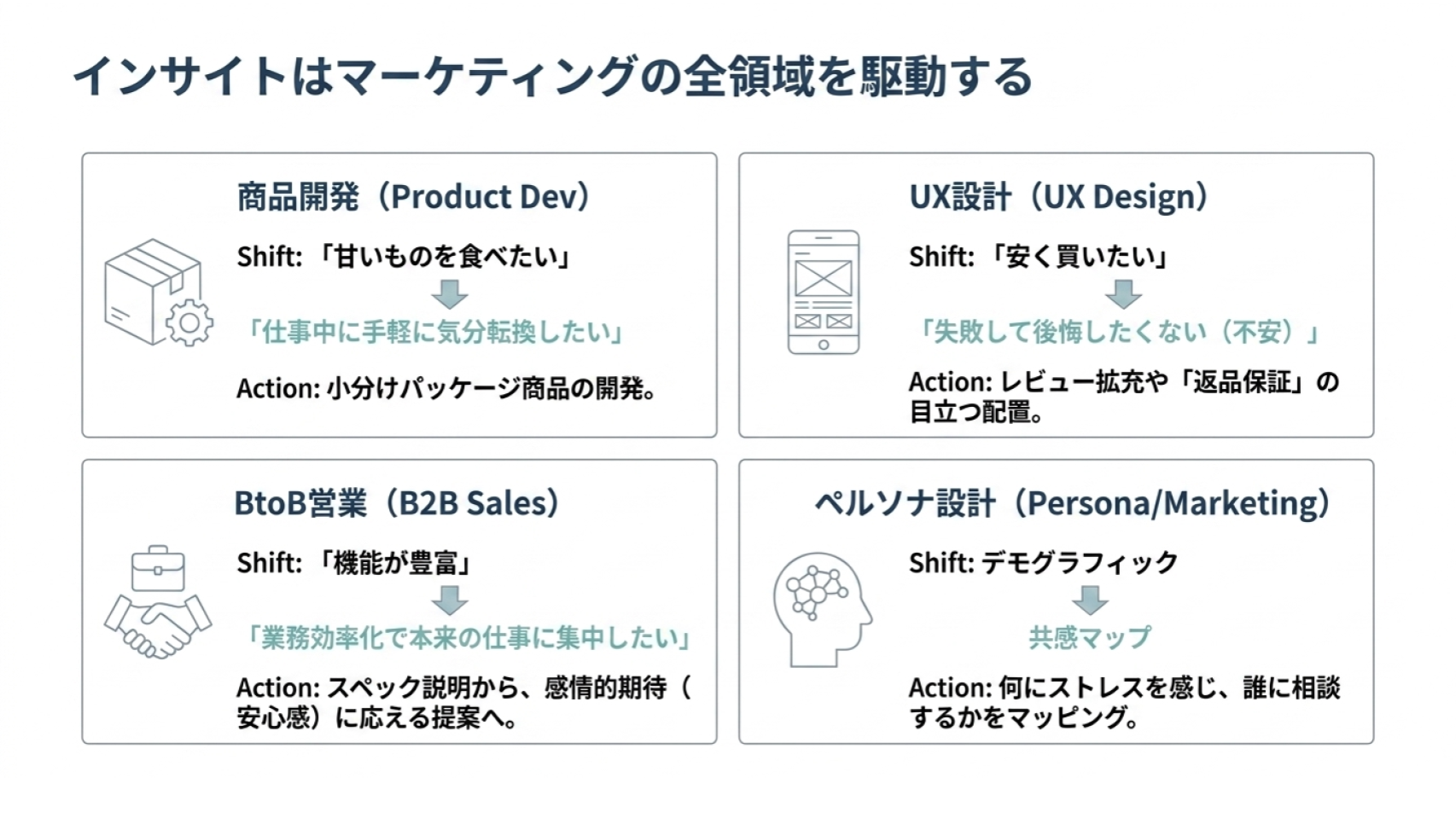 インサイトはマーケティングの全領域を駆動する

商品開発（Product Dev）

Shift:「甘いものを食べたい」

「仕事中に手軽に気分転換したい」

Action: 小分けパッケージ商品の開発。

UX設計（UX Design）

Shift:「安く買いたい」

「失敗して後悔したくない（不安）」

Action: レビュー拡充や「返品保証」の目立つ配置。

BtoB営業（B2B Sales）

Shift:「機能が豊富」

「業務効率化で本来の仕事に集中したい」

Action: スペック説明から、感情的期待（安心感）に応える提案へ。

ペルソナ設計（Persona/Marketing）

Shift: デモグラフィック

共感マップ

Action: 何にストレスを感じ、誰に相談するかをマッピング。